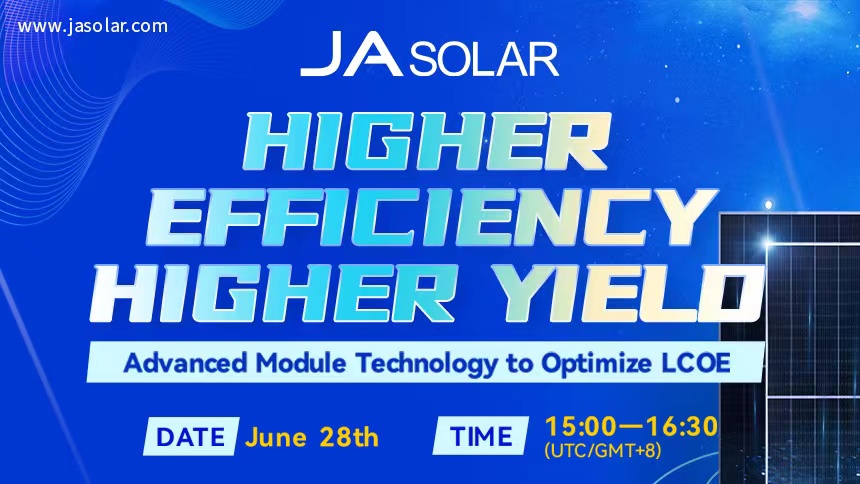 www.jasolar.com

JA SOLAR

HIGHER EFFICIENCY HIGHER YIELD

Advanced Module Technology to Optimize LCOE

DATE June 28th

TIME 15:00—16:30 (UTC/GMT+8)